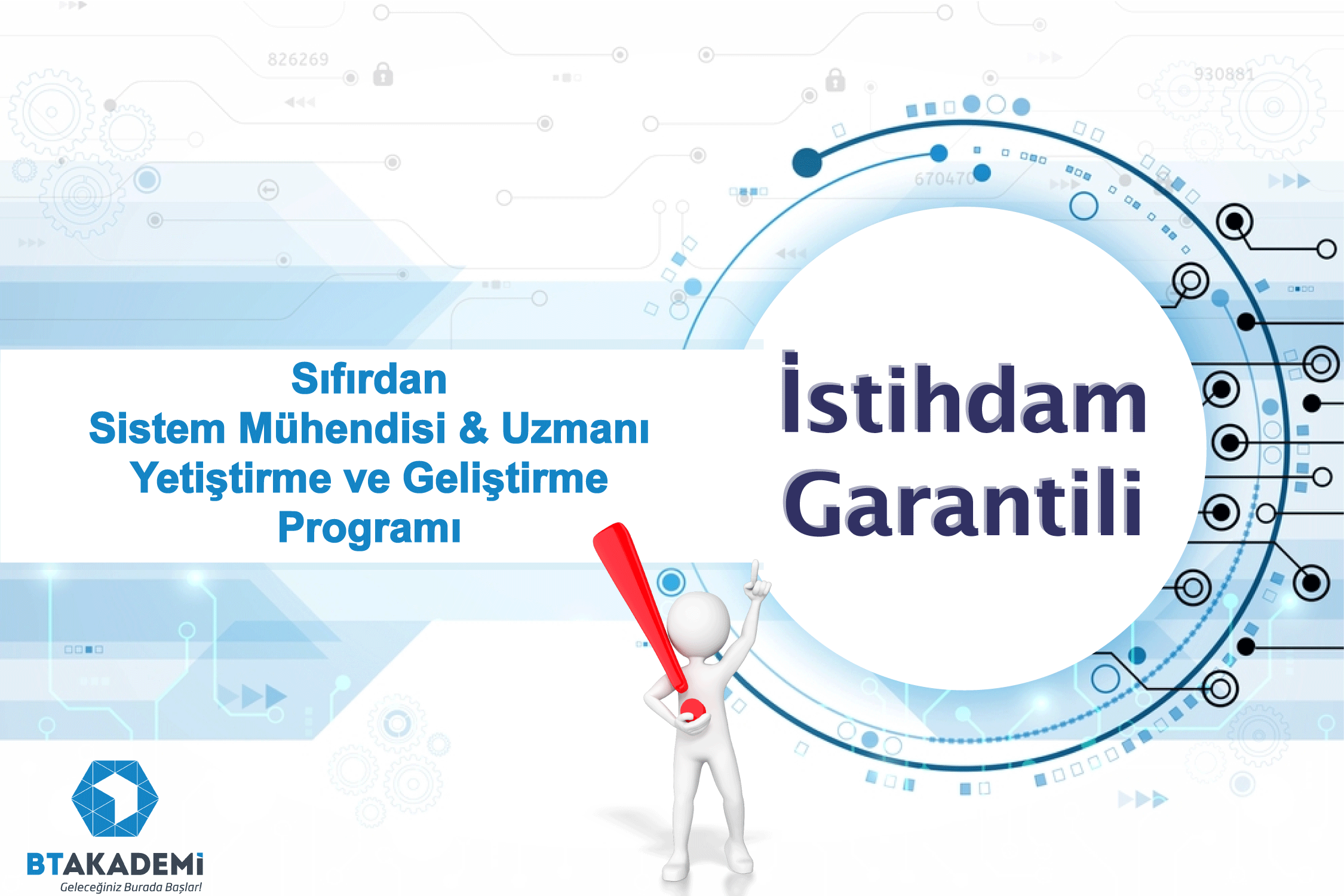 826269

930881

670470

Sıfırdan
Sistem Mühendisi & Uzmanı
Yetiştirme ve Geliştirme
Programı

İstihdam
Garantili

BTAKADEMİ
Geleceğiniz Burada Başlar!